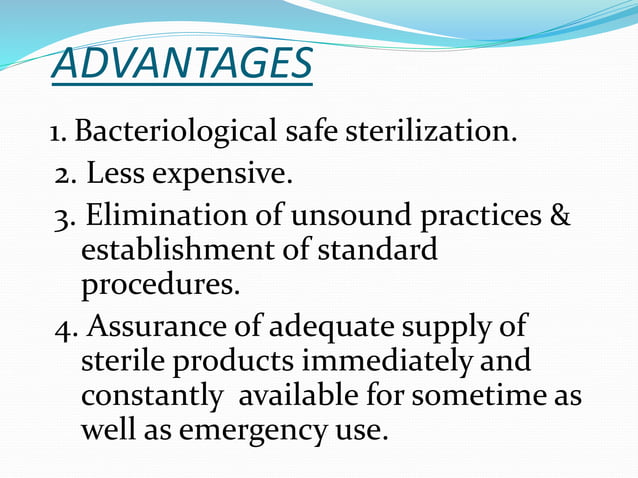 ADVANTAGES

1. Bacteriological safe sterilization.

2. Less expensive.

3. Elimination of unsound practices & establishment of standard procedures.

4. Assurance of adequate supply of sterile products immediately and constantly available for sometime as well as emergency use.